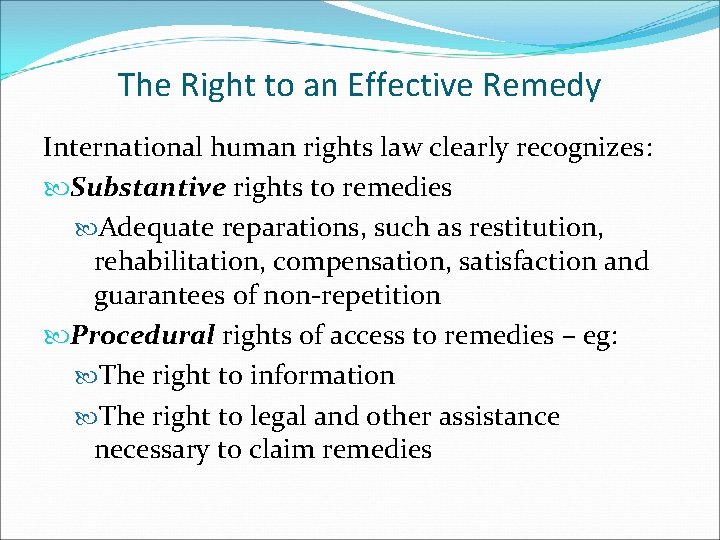 The Right to an Effective Remedy

International human rights law clearly recognizes:

Substantive rights to remedies

Adequate reparations, such as restitution, rehabilitation, compensation, satisfaction and guarantees of non-repetition

Procedural rights of access to remedies – eg:

The right to information

The right to legal and other assistance necessary to claim remedies